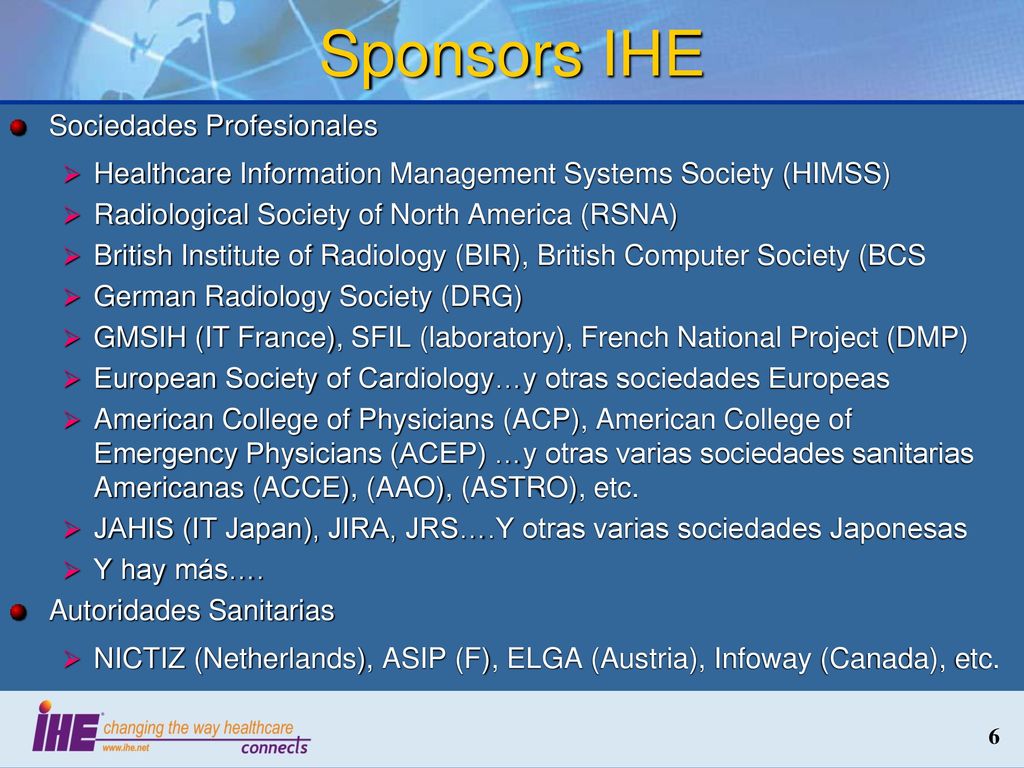 Sponsors IHE

Sociedades Profesionales

Healthcare Information Management Systems Society (HIMSS)

Radiological Society of North America (RSNA)

British Institute of Radiology (BIR), British Computer Society (BCS

German Radiology Society (DRG)

GMSIH (IT France), SFIL (laboratory), French National Project (DMP)

European Society of Cardiology…y otras sociedades Europeas

American College of Physicians (ACP), American College of Emergency Physicians (ACEP) …y otras varias sociedades sanitarias Americanas (ACCE), (AAO), (ASTRO), etc.

JAHIS (IT Japan), JIRA, JRS….Y otras varias sociedades Japonesas

Y hay más….

Autoridades Sanitarias

NICTIZ (Netherlands), ASIP (F), ELGA (Austria), Infoway (Canada), etc.

IHE changing the way healthcare connects
www.ihe.net

6